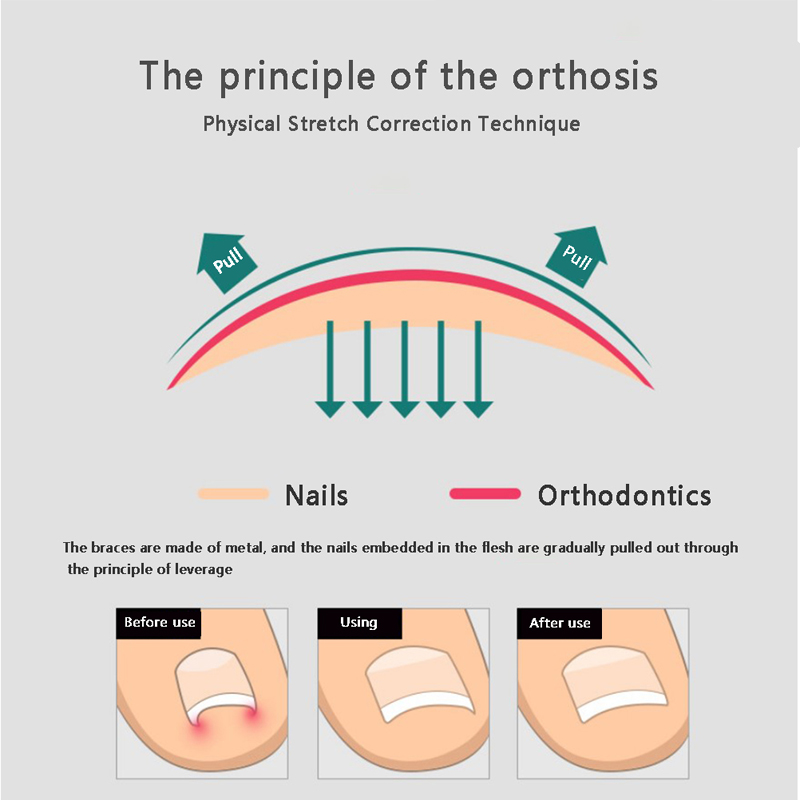 The principle of the orthosis

Physical Stretch Correction Technique

Pull

Pull

Nails

Orthodontics

The braces are made of metal, and the nails embedded in the flesh are gradually pulled out through the principle of leverage

Before use

Using

After use